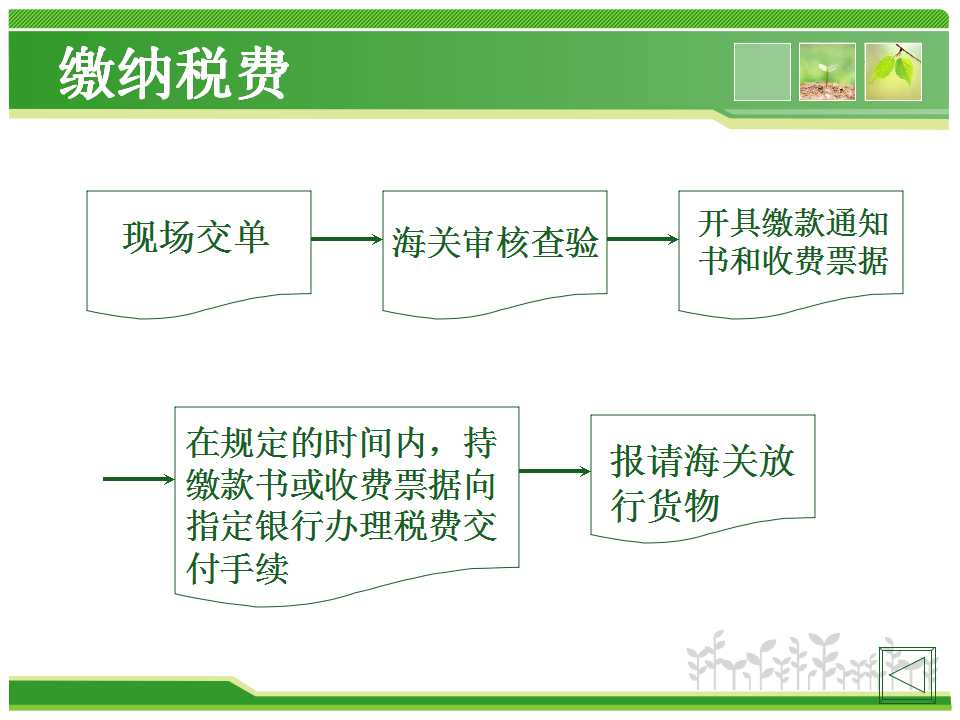 缴纳税费

现场交单

海关审核查验

开具缴款通知书和收费票据

在规定的时间内，持缴款书或收费票据向指定银行办理税费交付手续

报请海关放行货物